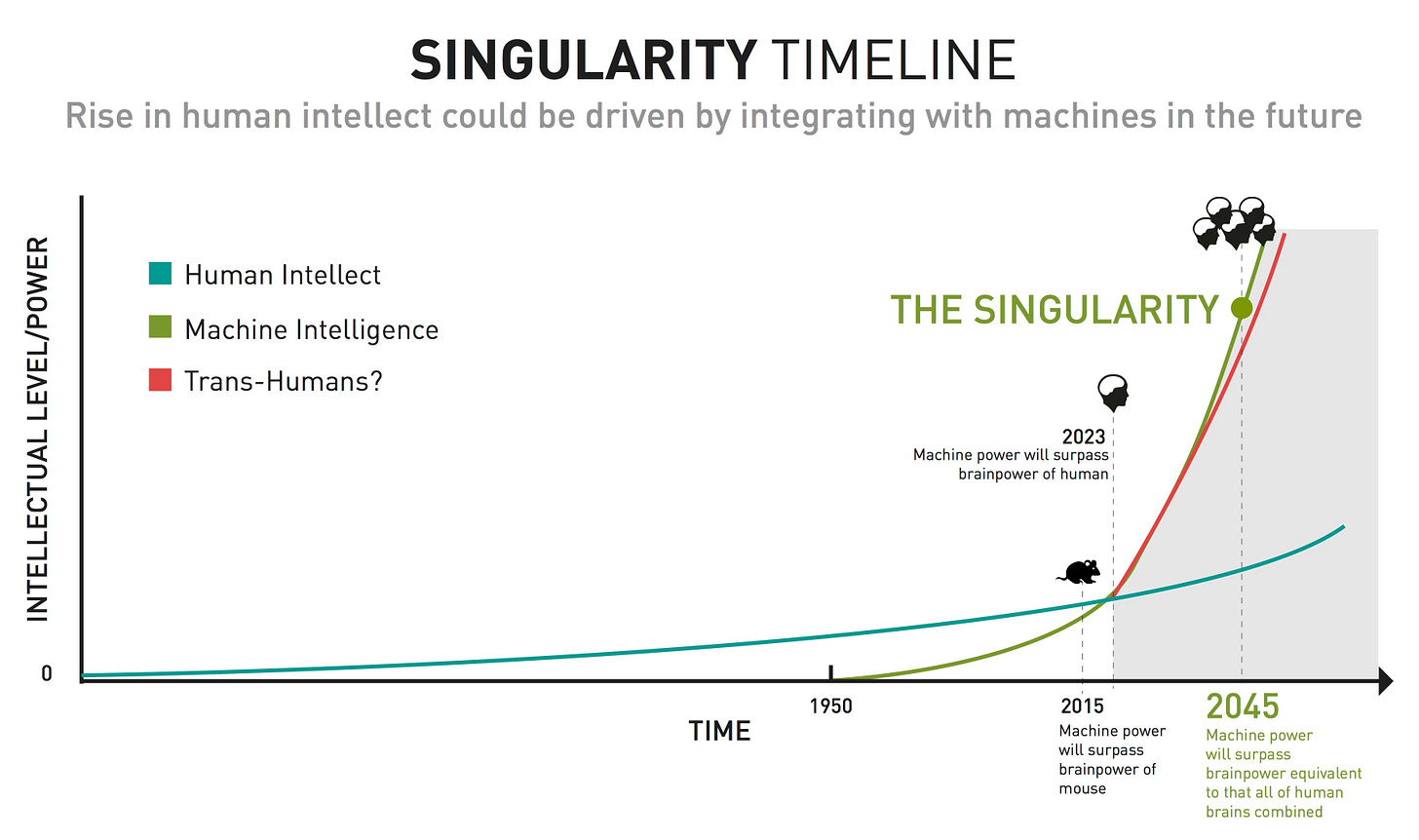 SINGULARITY TIMELINE

Rise in human intellect could be driven by integrating with machines in the future

INTELLECTUAL LEVEL/POWER

Human Intellect

Machine Intelligence

Trans-Humans?

THE SINGULARITY

2023
Machine power will surpass brainpower of human

0

1950

TIME

2015
Machine power will surpass brainpower of mouse

2045
Machine power will surpass brainpower equivalent to that all of human brains combined